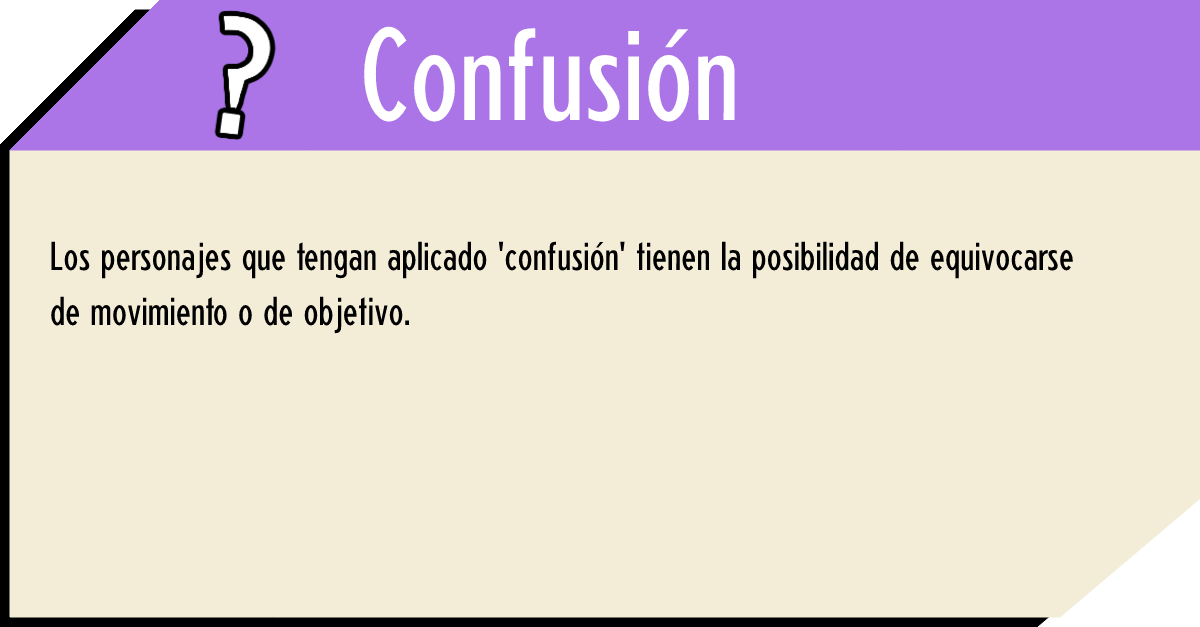 ? Confusión

Los personajes que tengan aplicado 'confusión' tienen la posibilidad de equivocarse de movimiento o de objetivo.